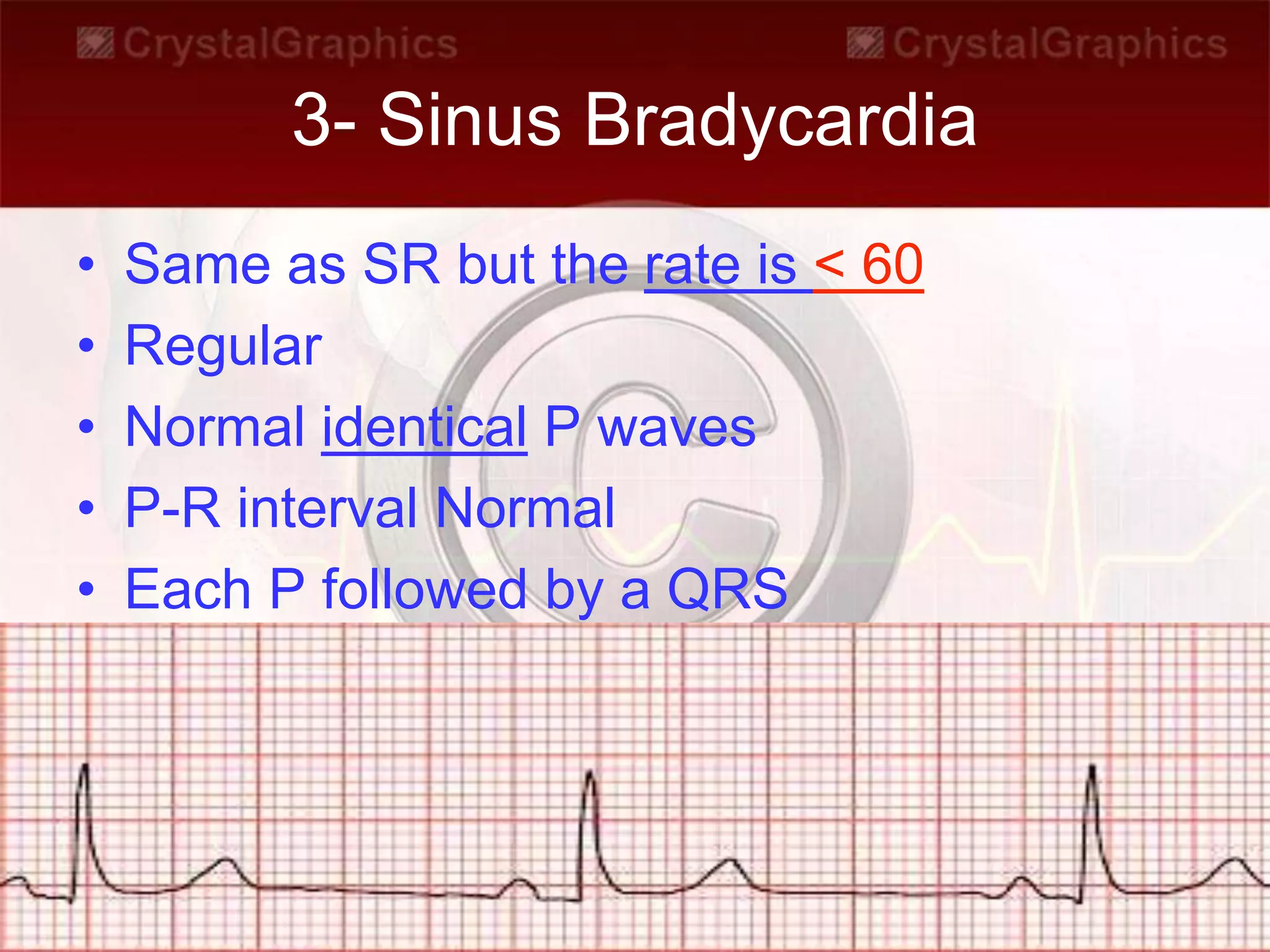 CrystalGraphics CrystalGraphics

3- Sinus Bradycardia

• Same as SR but the rate is < 60
• Regular
• Normal identical P waves
• P-R interval Normal
• Each P followed by a QRS